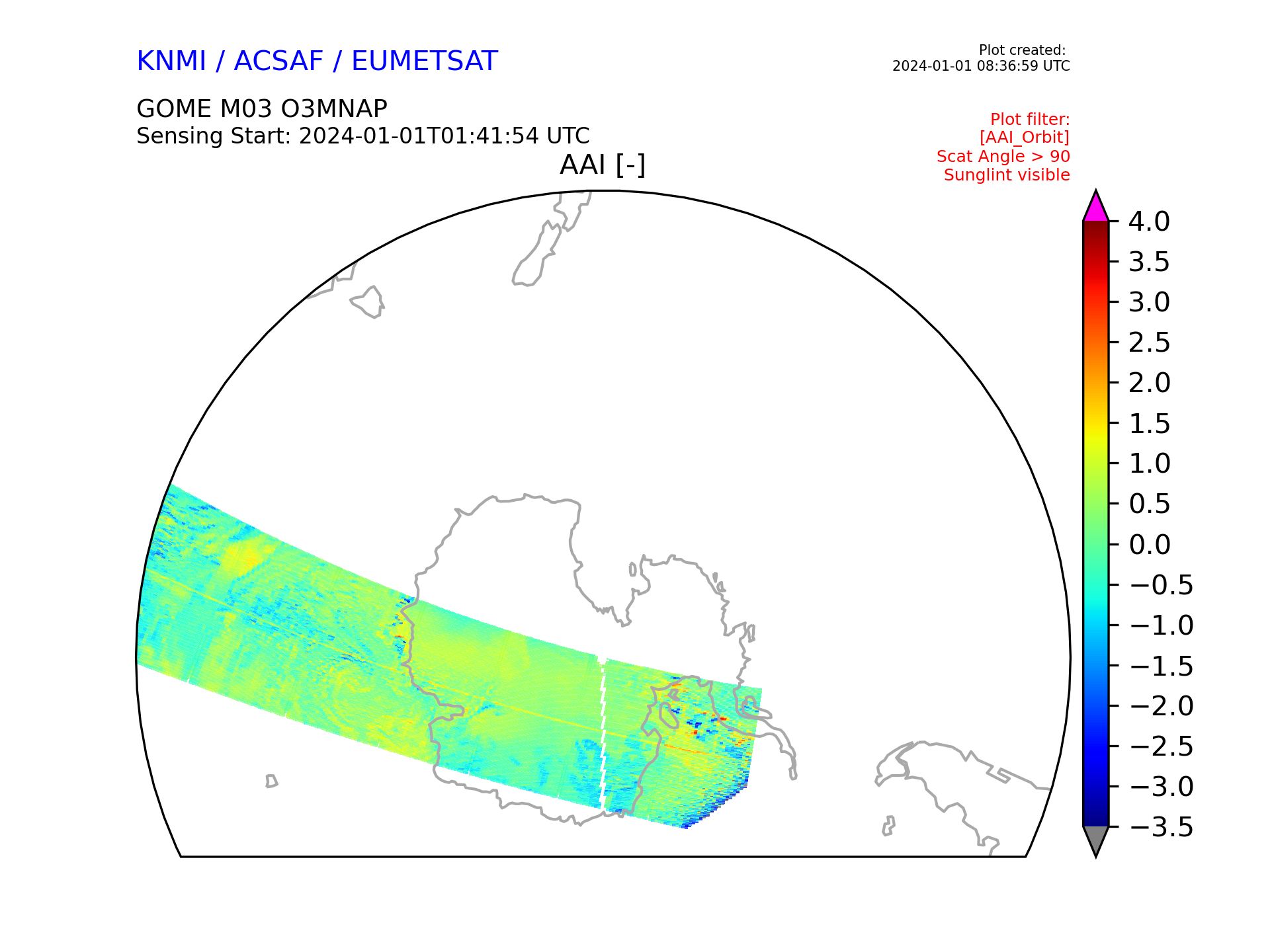 KNMI / ACSAF / EUMETSAT

Plot created:
2024-01-01 08:36:59 UTC

GOME M03 O3MNAP
Sensing Start: 2024-01-01T01:41:54 UTC

Plot filter:
[AAI_Orbit]
Scat Angle > 90
Sunglint visible

AAI [-]

4.0
3.5
3.0
2.5
2.0
1.5
1.0
0.5
0.0
−0.5
−1.0
−1.5
−2.0
−2.5
−3.0
−3.5